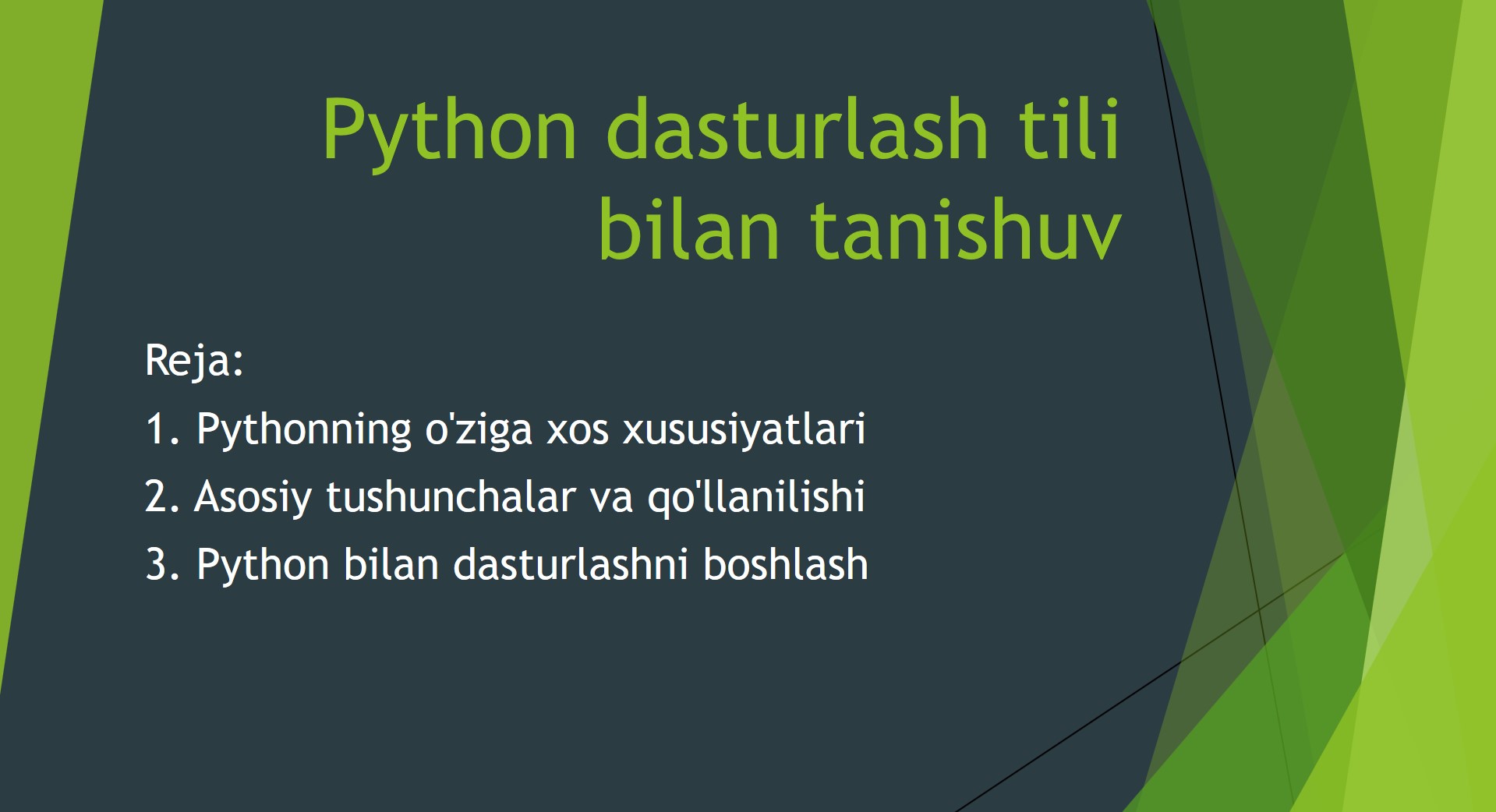 Python dasturlash tili bilan tanishuv

Reja:

1. Pythonning o'ziga xos xususiyatlari

2. Asosiy tushunchalar va qo'llanilishi

3. Python bilan dasturlashni boshlash